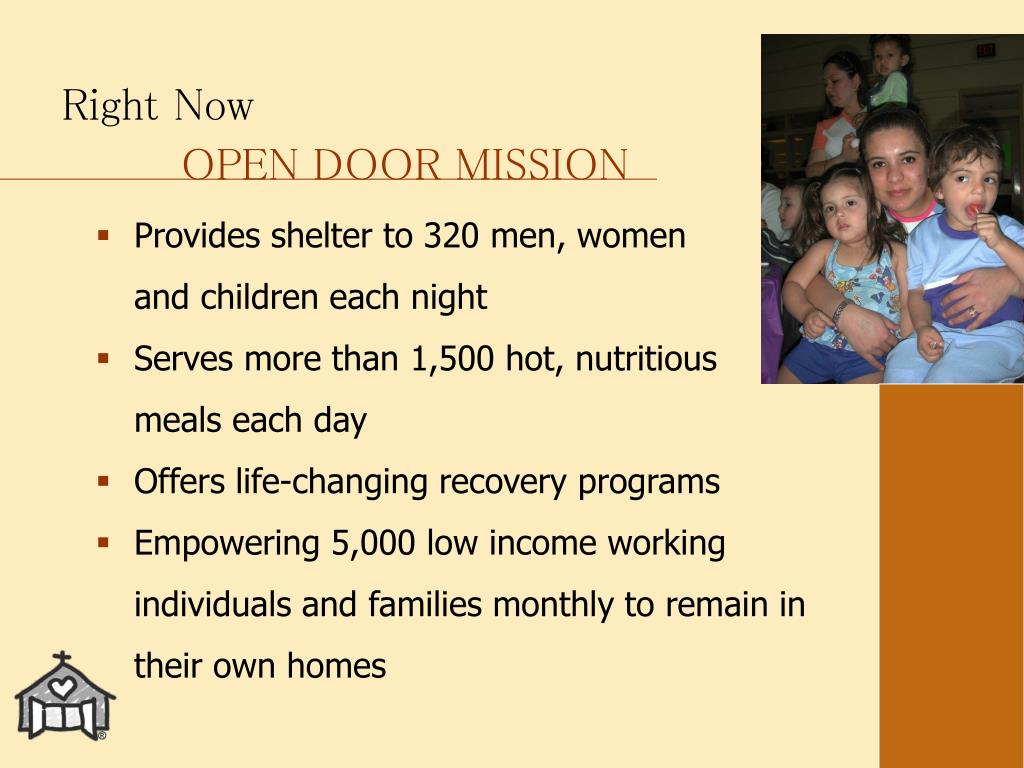 Right Now

OPEN DOOR MISSION

- Provides shelter to 320 men, women and children each night
- Serves more than 1,500 hot, nutritious meals each day
- Offers life-changing recovery programs
- Empowering 5,000 low income working individuals and families monthly to remain in their own homes

®